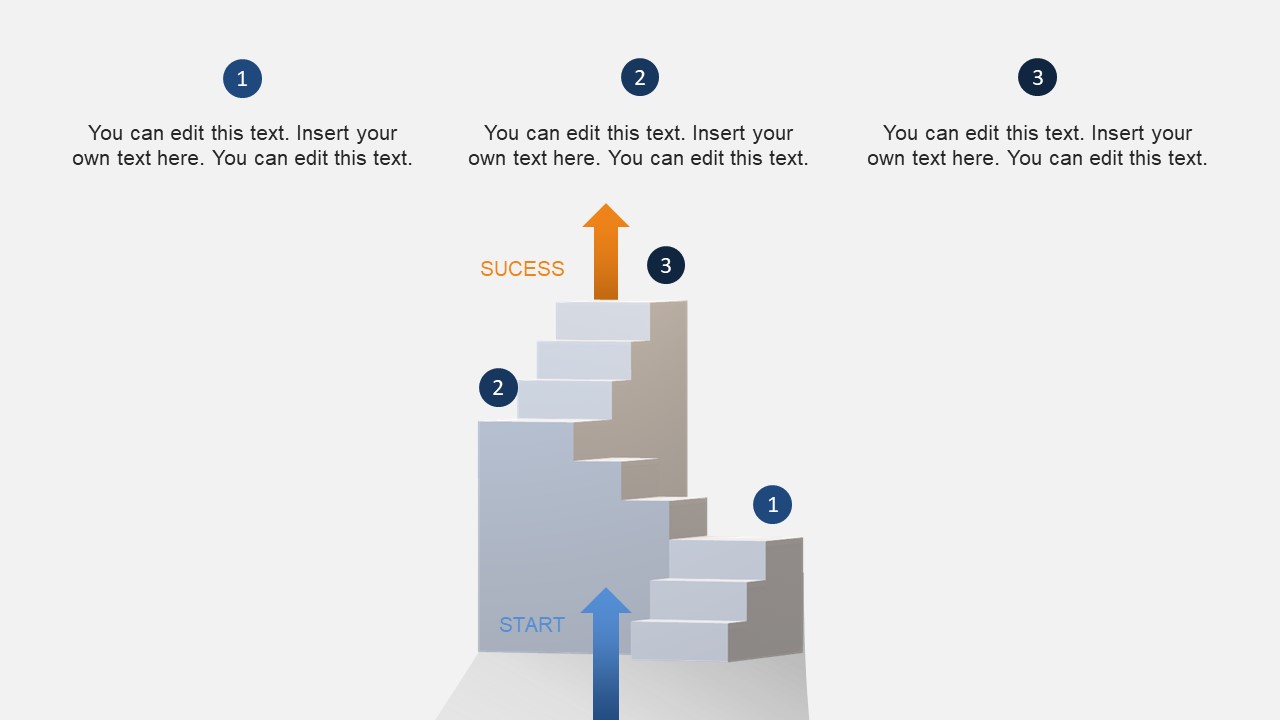 1

You can edit this text. Insert your own text here. You can edit this text.

2

You can edit this text. Insert your own text here. You can edit this text.

3

You can edit this text. Insert your own text here. You can edit this text.

SUCESS

3

2

1

START